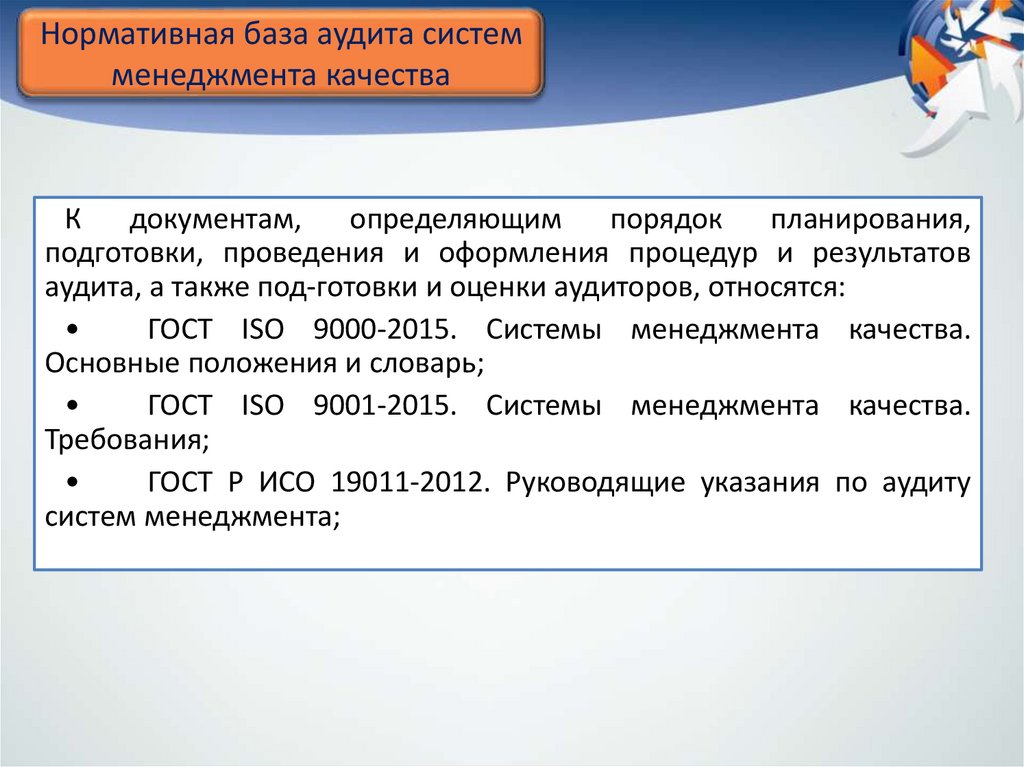 Нормативная база аудита систем менеджмента качества

К документам, определяющим порядок планирования, подготовки, проведения и оформления процедур и результатов аудита, а также под-готовки и оценки аудиторов, относятся:

• ГОСТ ISO 9000-2015. Системы менеджмента качества. Основные положения и словарь;

• ГОСТ ISO 9001-2015. Системы менеджмента качества. Требования;

• ГОСТ Р ИСО 19011-2012. Руководящие указания по аудиту систем менеджмента;